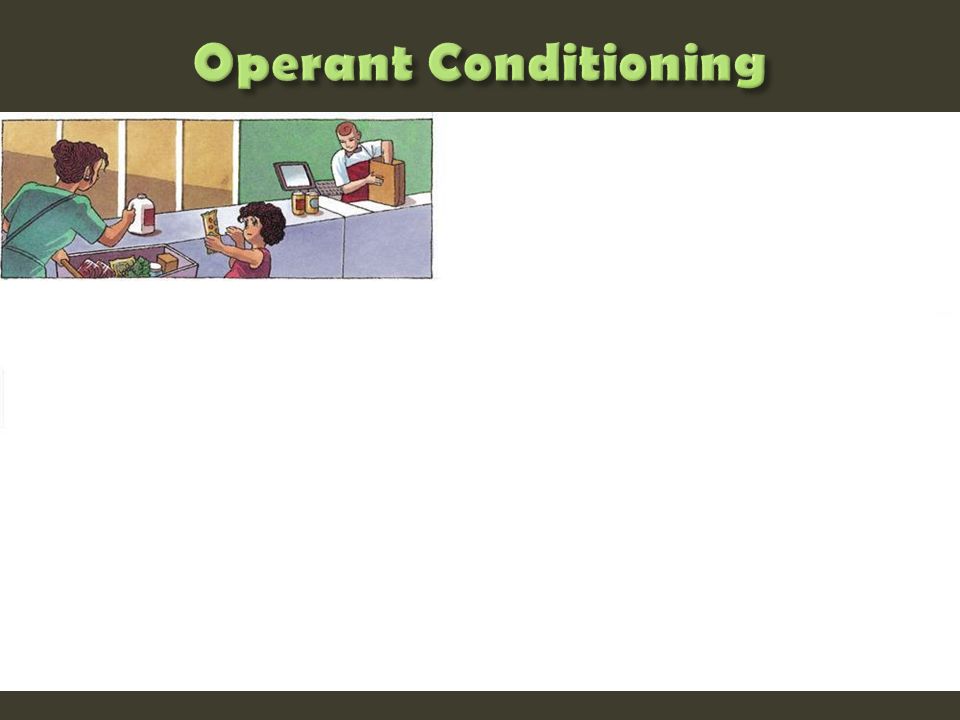 Operant Conditioning